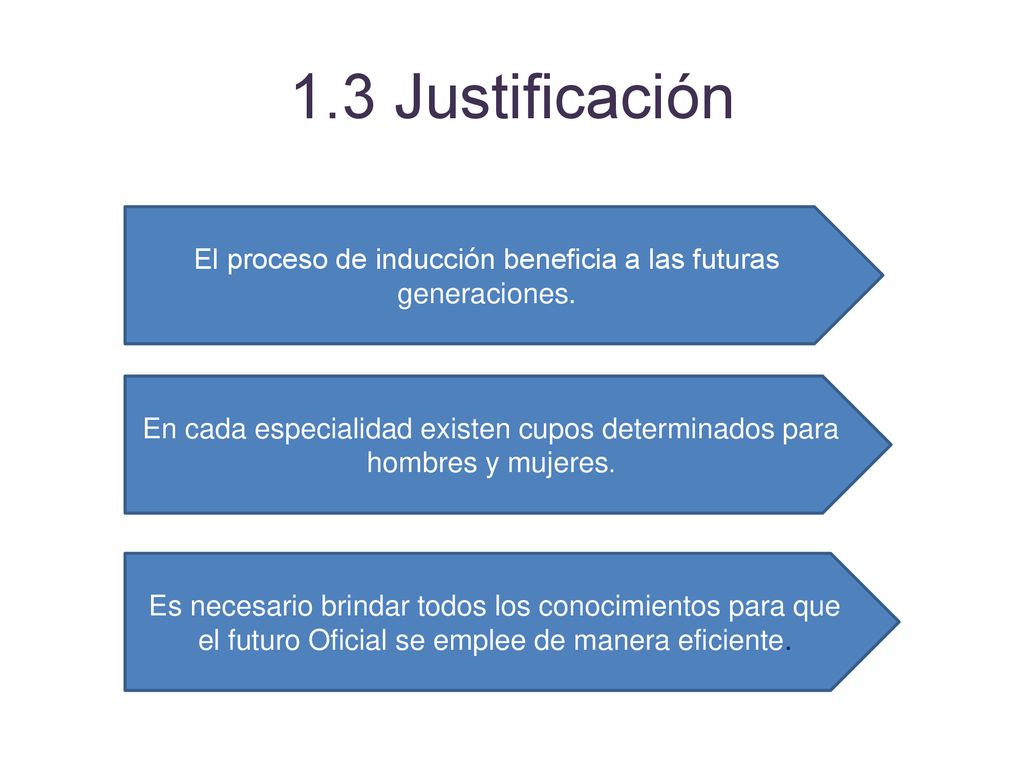 1.3 Justificación

El proceso de inducción beneficia a las futuras generaciones.

En cada especialidad existen cupos determinados para hombres y mujeres.

Es necesario brindar todos los conocimientos para que el futuro Oficial se emplee de manera eficiente.